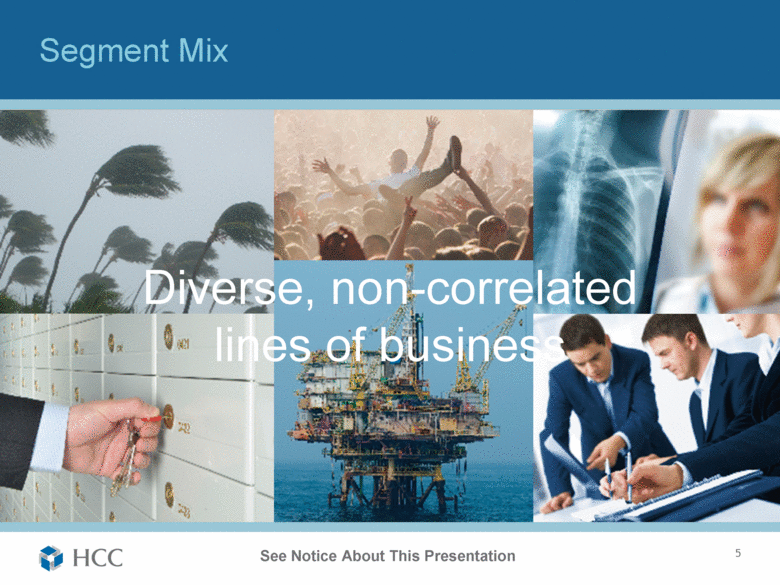 Segment Mix

Diverse, non-correlated lines of business

HCC

See Notice About This Presentation

5